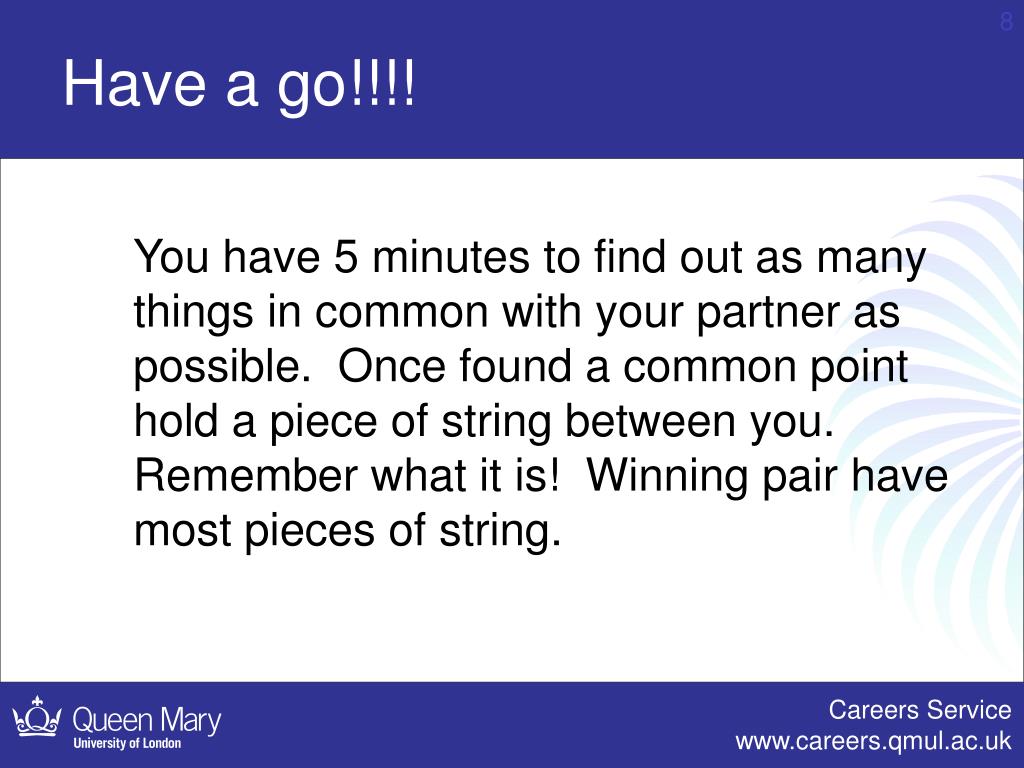 8

Have a go!!!!

You have 5 minutes to find out as many things in common with your partner as possible. Once found a common point hold a piece of string between you. Remember what it is! Winning pair have most pieces of string.

Queen Mary
University of London

Careers Service
www.careers.qmul.ac.uk